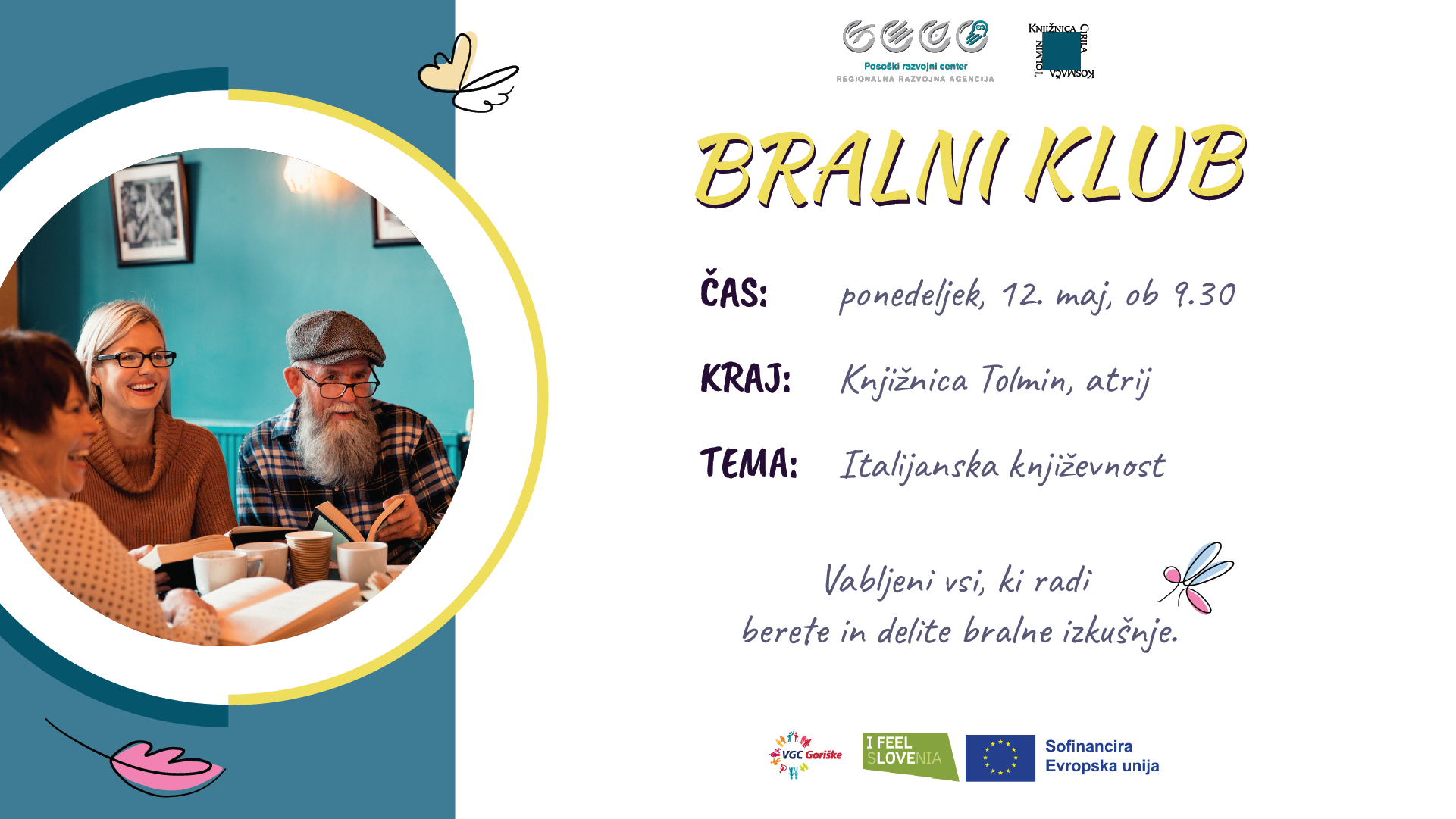 Posoški razvojni center
REGIONALNA RAZVOJNA AGENCIJA

KNJIŽNICA CIRILA KOSMAČA TOLMIN

BRALNI KLUB

ČAS: ponedeljek, 12. maj, ob 9.30

KRAJ: Knjižnica Tolmin, atrij

TEMA: Italijanska književnost

Vabljeni vsi, ki radi berete in delite bralne izkušnje.

VGC Goriške

I FEEL SLOVENIA

Sofinancira Evropska unija